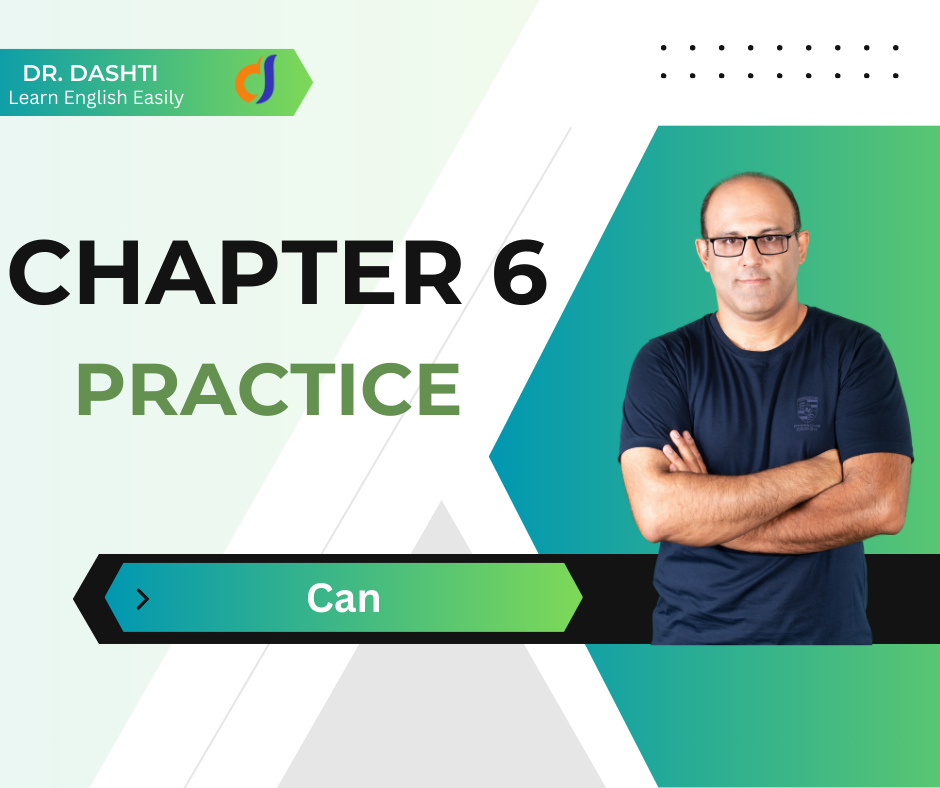 DR. DASHTI
Learn English Easily

CHAPTER 6
PRACTICE

Can